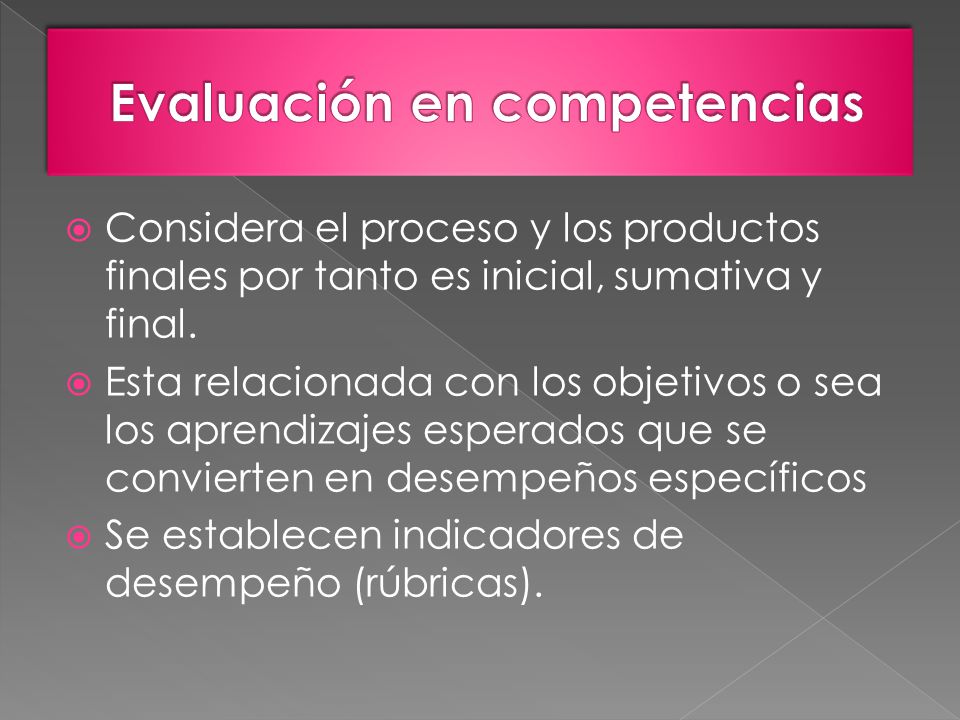 Evaluación en competencias

Considera el proceso y los productos finales por tanto es inicial, sumativa y final.

Esta relacionada con los objetivos o sea los aprendizajes esperados que se convierten en desempeños específicos

Se establecen indicadores de desempeño (rúbricas).